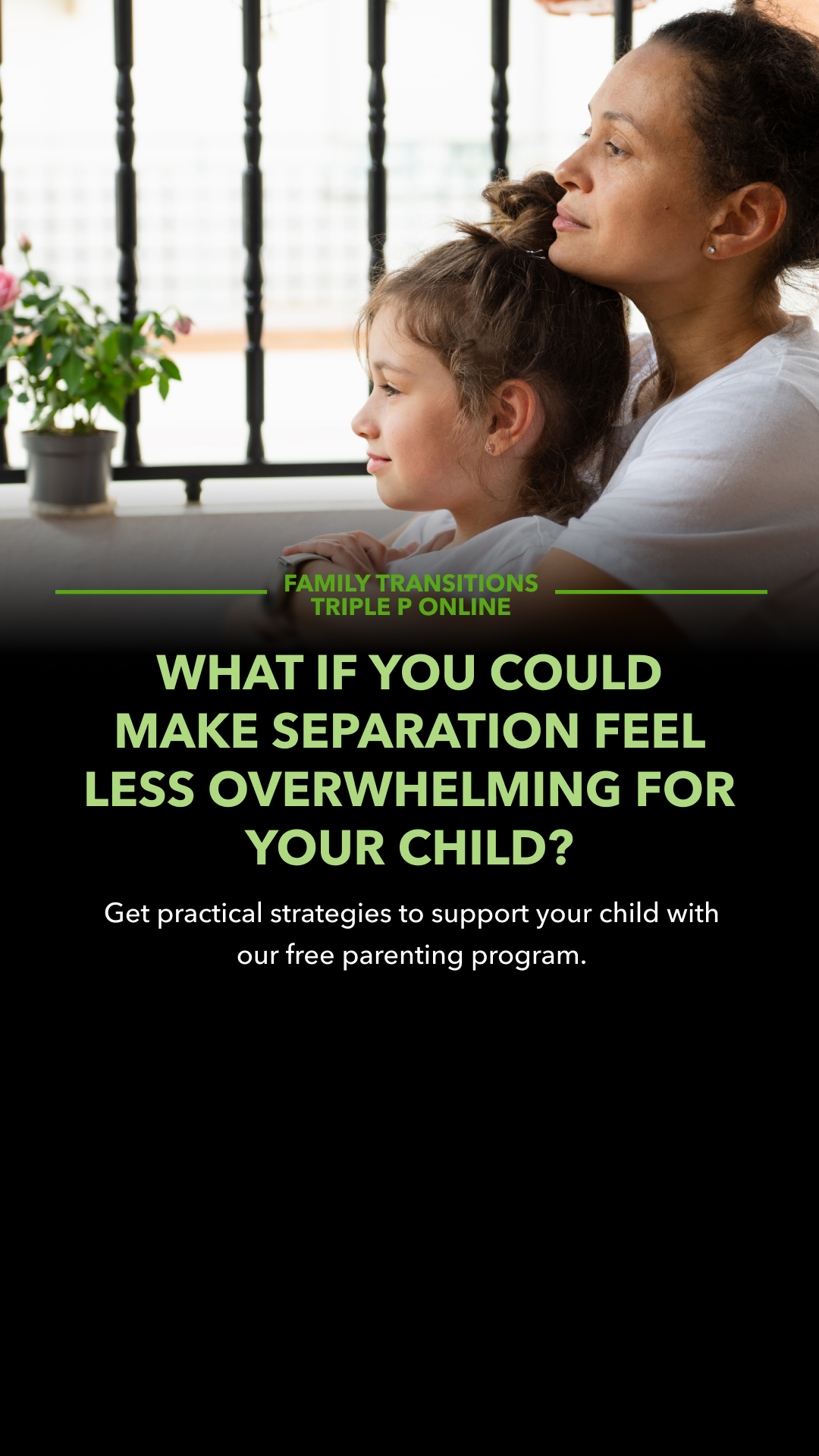 FAMILY TRANSITIONS
TRIPLE P ONLINE

WHAT IF YOU COULD MAKE SEPARATION FEEL LESS OVERWHELMING FOR YOUR CHILD?

Get practical strategies to support your child with our free parenting program.